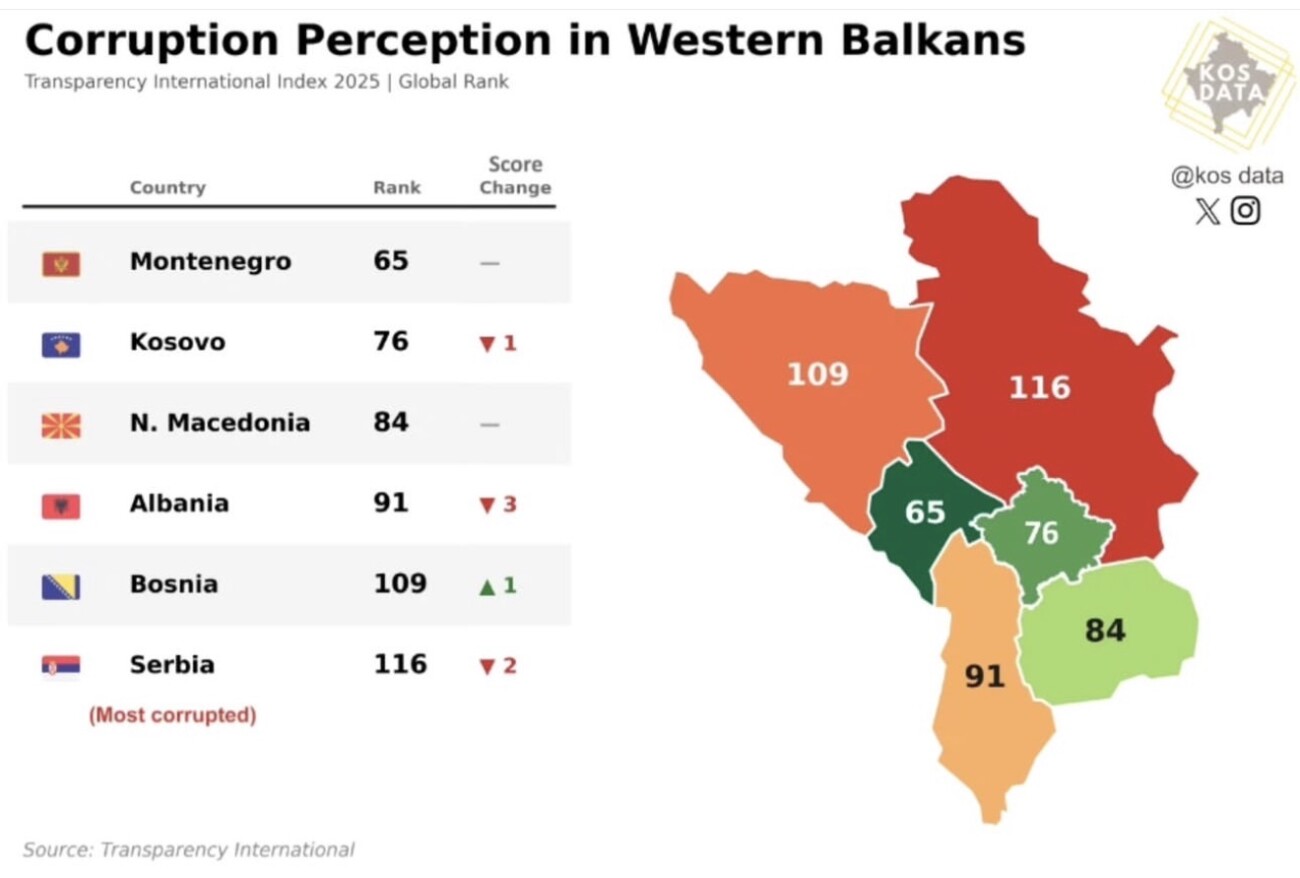 Corruption Perception in Western Balkans
Transparency International Index 2025 | Global Rank

KOS DATA

@kos data

| Country | Rank | Score Change |
|---|---|---|
| Montenegro | 65 | — |
| Kosovo | 76 | ▼ 1 |
| N. Macedonia | 84 | — |
| Albania | 91 | ▼ 3 |
| Bosnia | 109 | ▲ 1 |
| Serbia | 116 | ▼ 2 |

(Most corrupted)

109
116
65
76
84
91

Source: Transparency International